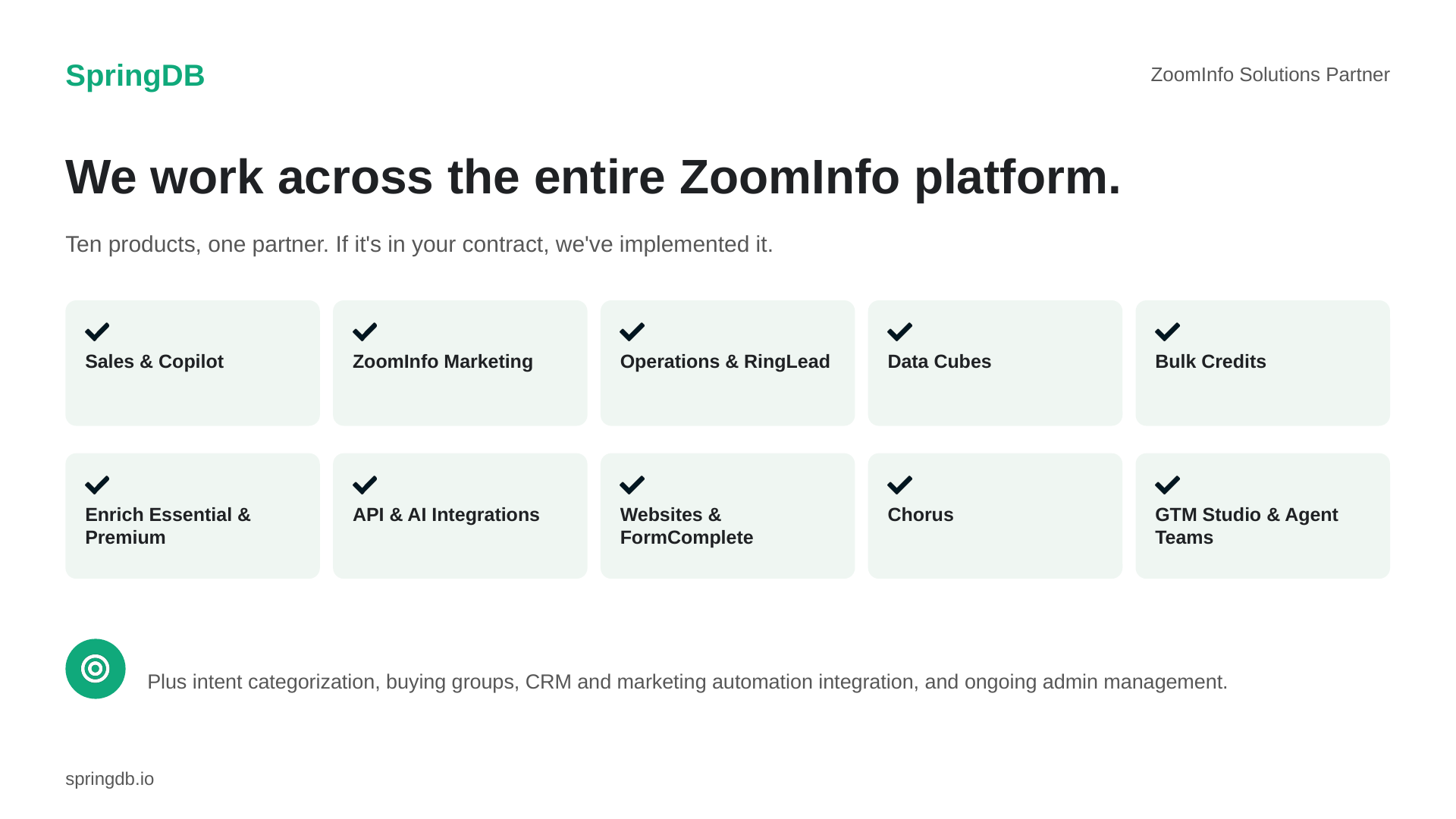 SpringDB

ZoomInfo Solutions Partner

We work across the entire ZoomInfo platform.

Ten products, one partner. If it's in your contract, we've implemented it.

Sales & Copilot

ZoomInfo Marketing

Operations & RingLead

Data Cubes

Bulk Credits

Enrich Essential & Premium

API & AI Integrations

Websites & FormComplete

Chorus

GTM Studio & Agent Teams

Plus intent categorization, buying groups, CRM and marketing automation integration, and ongoing admin management.

springdb.io